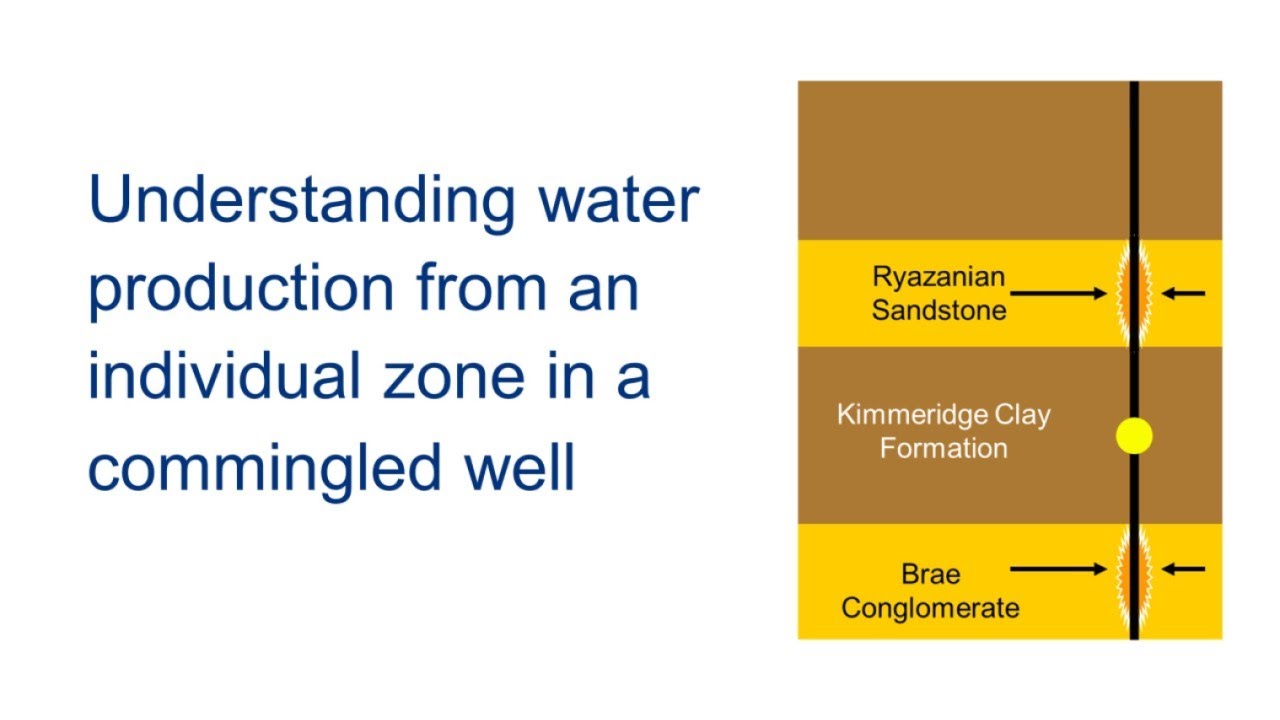 Understanding water production from an individual zone in a commingled well

Ryazanian Sandstone

Kimmeridge Clay Formation

Brae Conglomerate